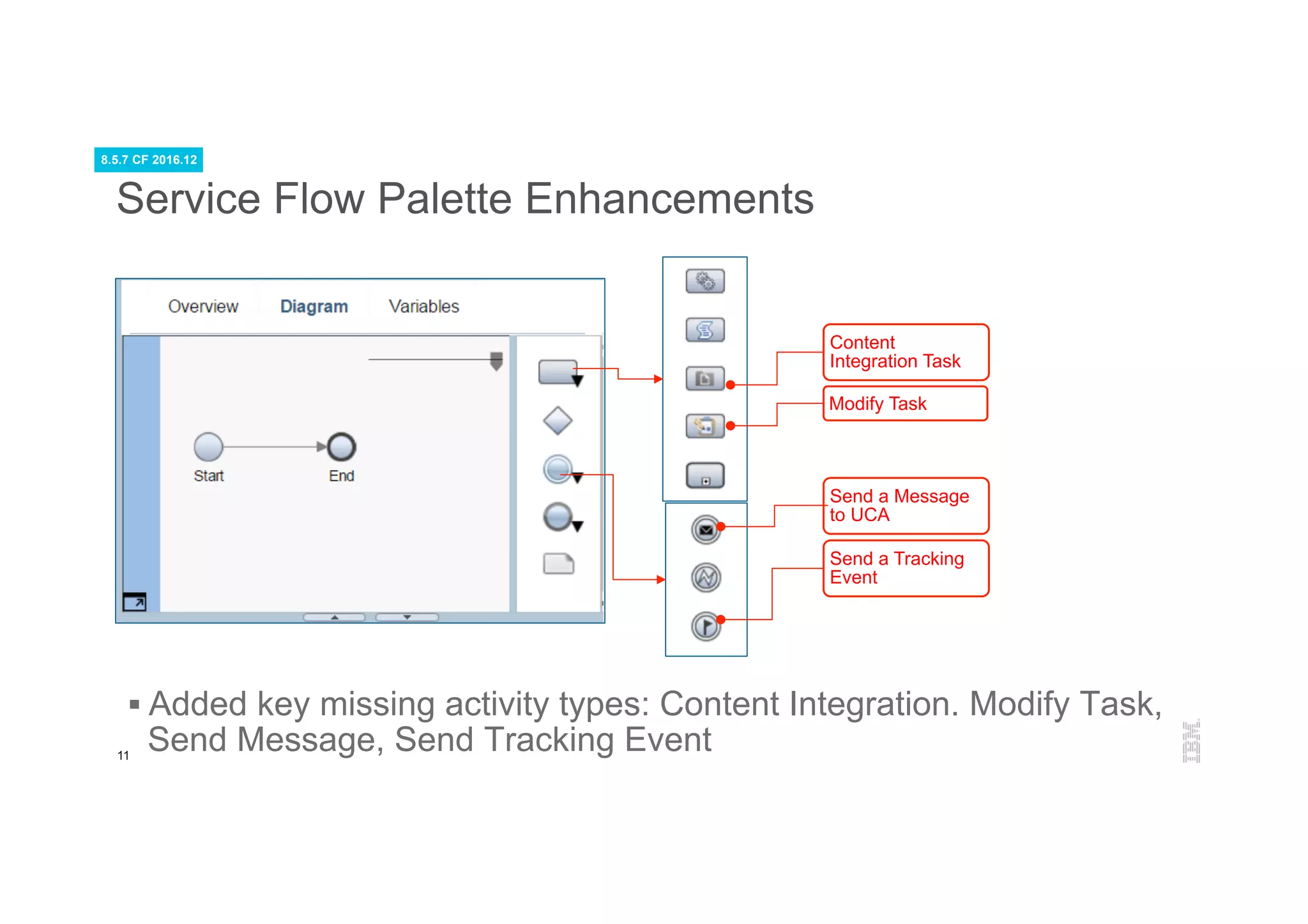 8.5.7 CF 2016.12

Service Flow Palette Enhancements

Overview Diagram Variables

Start

End

Content Integration Task

Modify Task

Send a Message to UCA

Send a Tracking Event

▪ Added key missing activity types: Content Integration. Modify Task, Send Message, Send Tracking Event

11

IBM